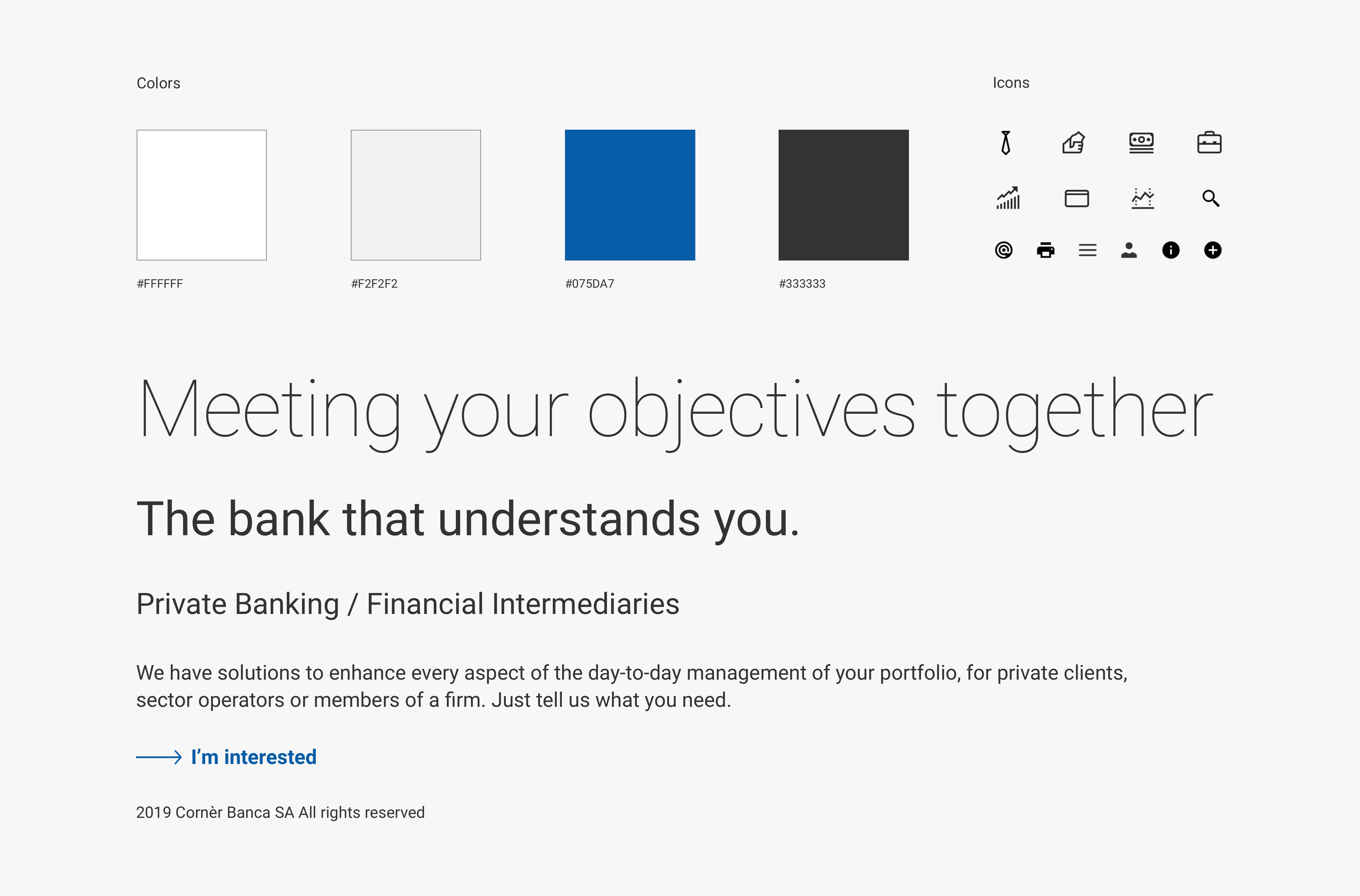 Colors

#FFFFFF

#F2F2F2

#075DA7

#333333

Icons

Meeting your objectives together

The bank that understands you.

Private Banking / Financial Intermediaries

We have solutions to enhance every aspect of the day-to-day management of your portfolio, for private clients, sector operators or members of a firm. Just tell us what you need.

I'm interested

2019 Cornèr Banca SA All rights reserved